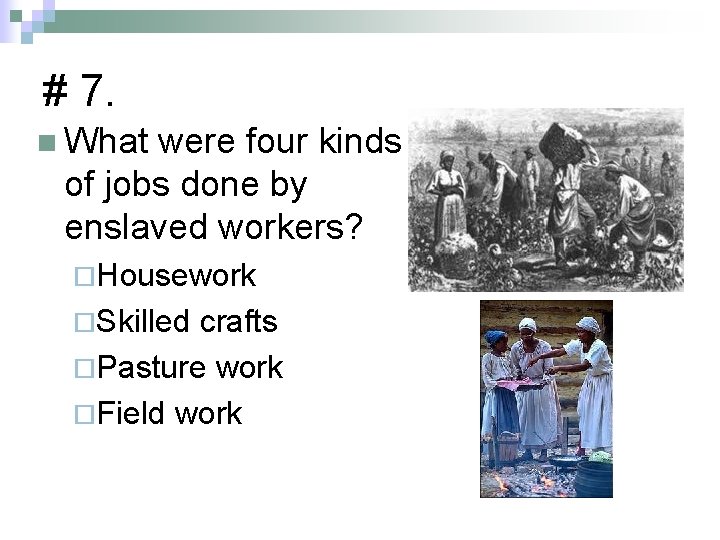 # 7.

What were four kinds of jobs done by enslaved workers?

Housework

Skilled crafts

Pasture work

Field work